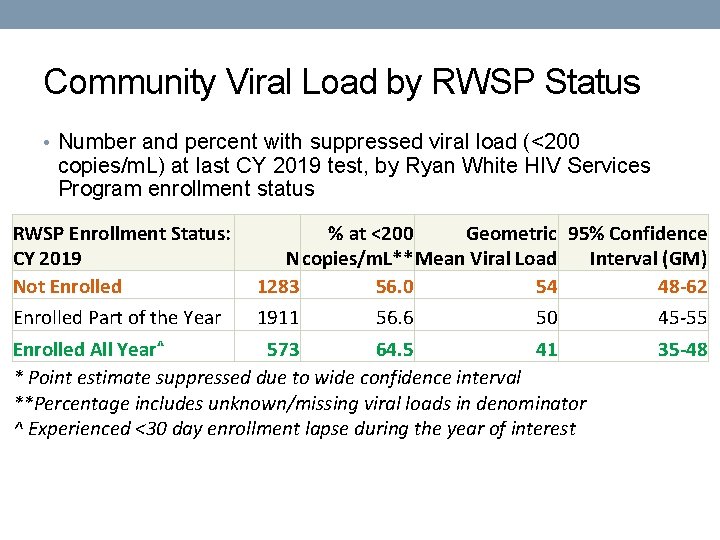 Community Viral Load by RWSP Status

• Number and percent with suppressed viral load (<200 copies/mL) at last CY 2019 test, by Ryan White HIV Services Program enrollment status

| RWSP Enrollment Status: CY 2019 | N | % at <200 copies/mL** | Geometric Mean Viral Load | 95% Confidence Interval (GM) |
|---|---|---|---|---|
| Not Enrolled | 1283 | 56.0 | 54 | 48-62 |
| Enrolled Part of the Year | 1911 | 56.6 | 50 | 45-55 |
| Enrolled All Year^ | 573 | 64.5 | 41 | 35-48 |

* Point estimate suppressed due to wide confidence interval
**Percentage includes unknown/missing viral loads in denominator
^ Experienced <30 day enrollment lapse during the year of interest